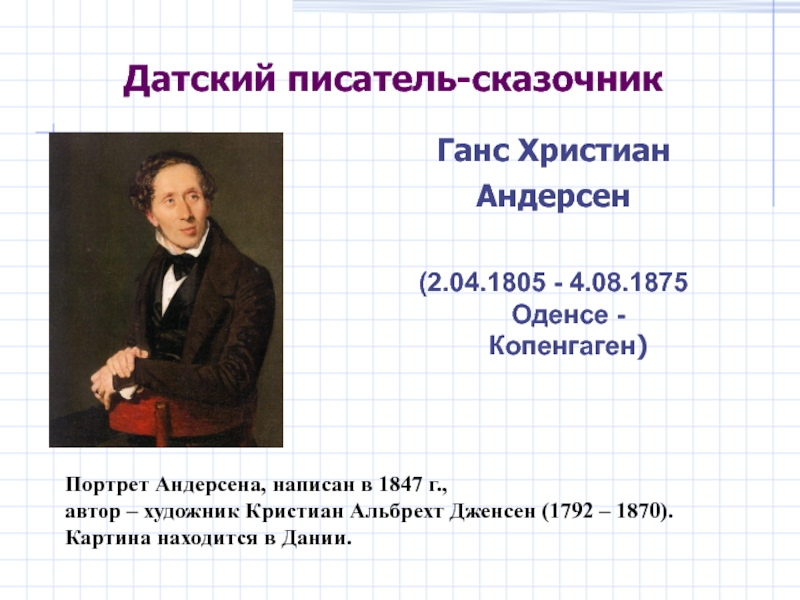 Датский писатель-сказочник

Ганс Христиан Андерсен

(2.04.1805 - 4.08.1875 Оденсе - Копенгаген)

Портрет Андерсена, написан в 1847 г.,
автор – художник Кристиан Альбрехт Дженсен (1792 – 1870).
Картина находится в Дании.